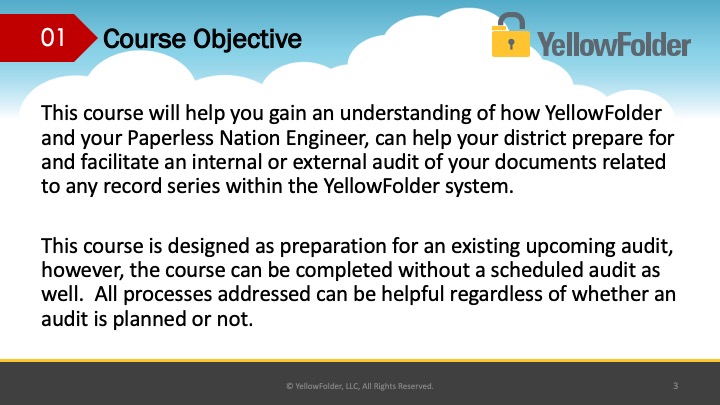 01 Course Objective

YellowFolder

This course will help you gain an understanding of how YellowFolder and your Paperless Nation Engineer, can help your district prepare for and facilitate an internal or external audit of your documents related to any record series within the YellowFolder system.

This course is designed as preparation for an existing upcoming audit, however, the course can be completed without a scheduled audit as well. All processes addressed can be helpful regardless of whether an audit is planned or not.

© YellowFolder, LLC, All Rights Reserved.

3